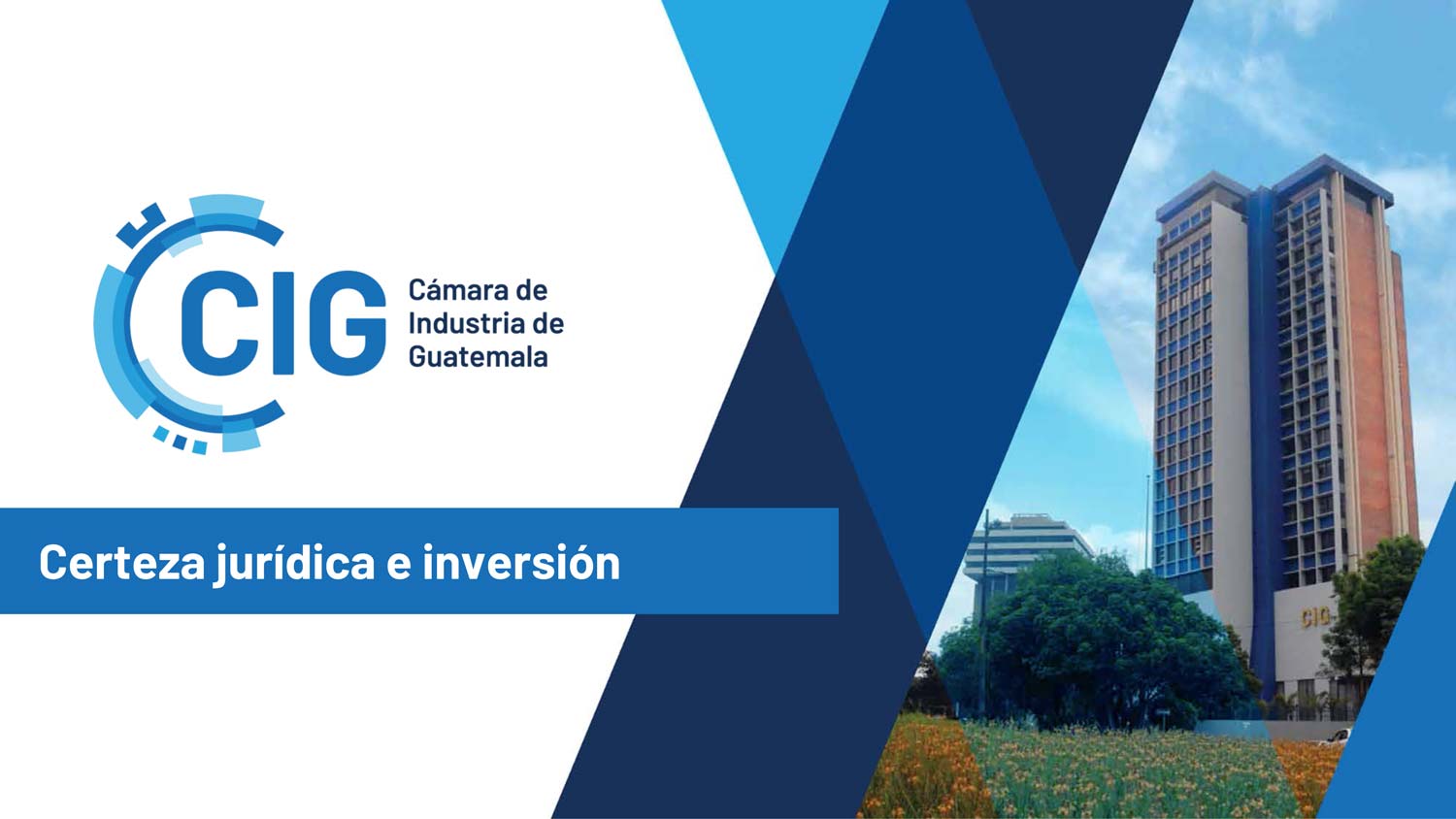 CIG Cámara de Industria de Guatemala

Certeza jurídica e inversión

CIG